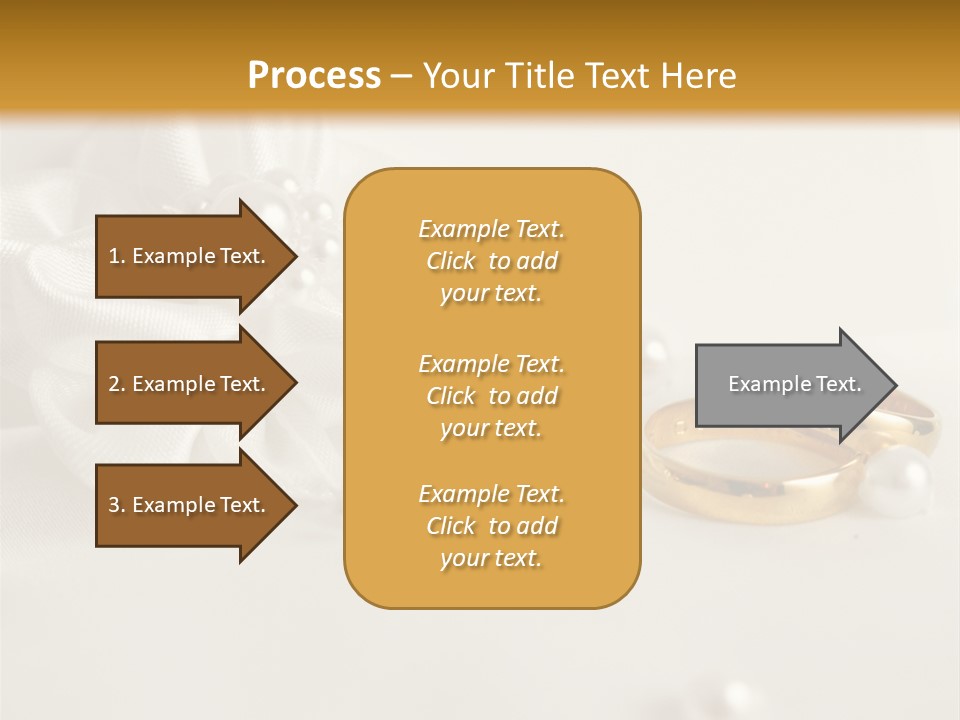 Process – Your Title Text Here

1. Example Text.

2. Example Text.

3. Example Text.

Example Text. Click to add your text.

Example Text. Click to add your text.

Example Text. Click to add your text.

Example Text.